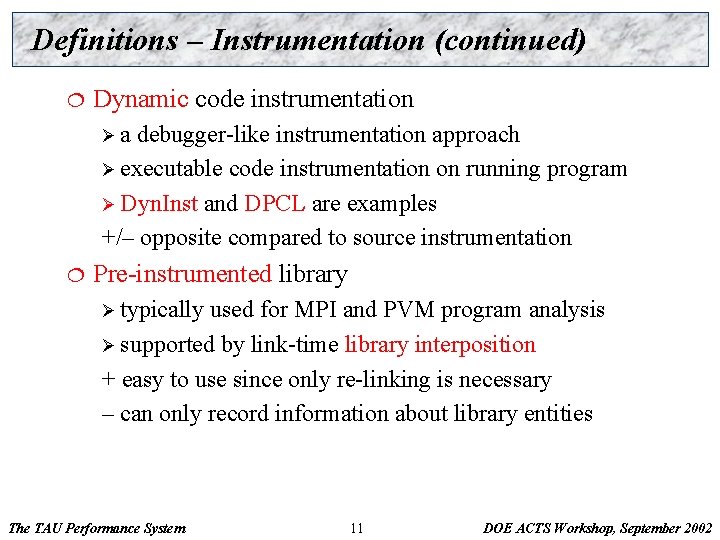 Definitions – Instrumentation (continued)

❍ Dynamic code instrumentation

➢ a debugger-like instrumentation approach

➢ executable code instrumentation on running program

➢ DynInst and DPCL are examples

+/– opposite compared to source instrumentation

❍ Pre-instrumented library

➢ typically used for MPI and PVM program analysis

➢ supported by link-time library interposition

+ easy to use since only re-linking is necessary

– can only record information about library entities

The TAU Performance System 11 DOE ACTS Workshop, September 2002